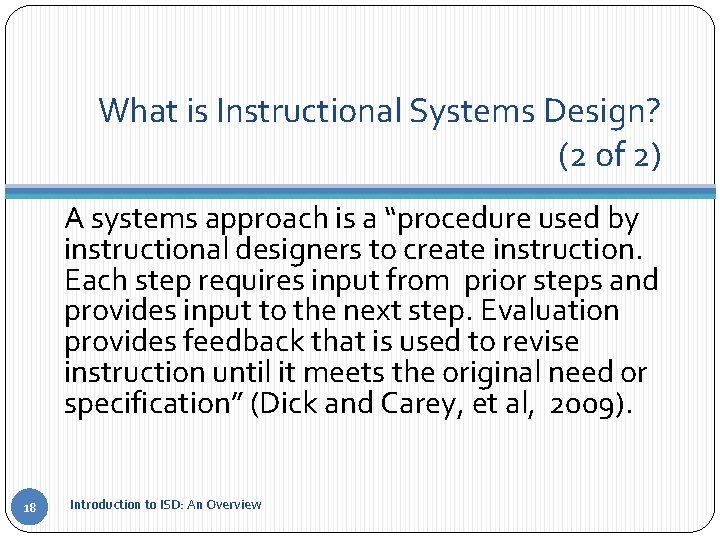 What is Instructional Systems Design? (2 of 2)

A systems approach is a “procedure used by instructional designers to create instruction. Each step requires input from prior steps and provides input to the next step. Evaluation provides feedback that is used to revise instruction until it meets the original need or specification” (Dick and Carey, et al, 2009).

18

Introduction to ISD: An Overview